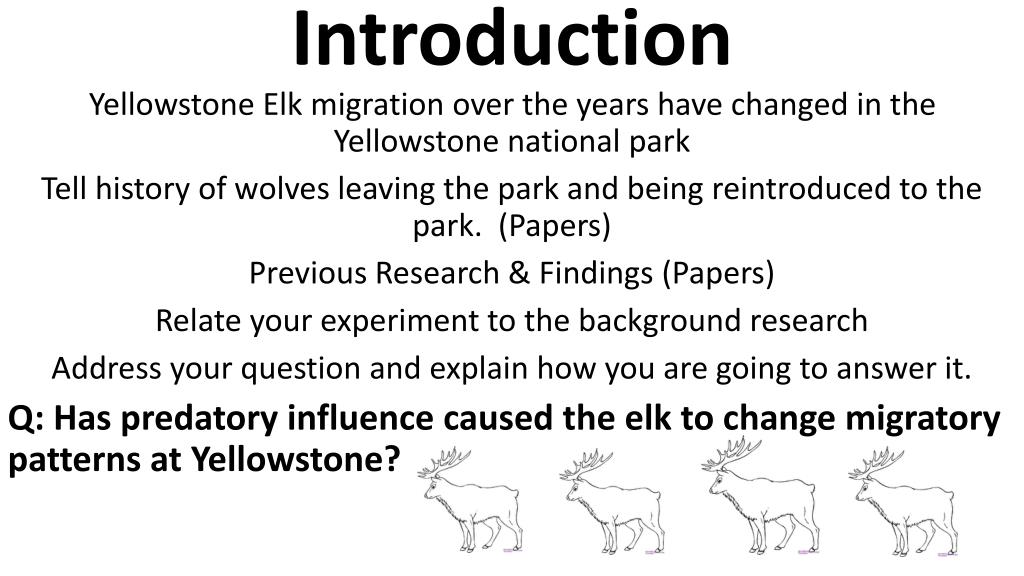 Introduction

Yellowstone Elk migration over the years have changed in the Yellowstone national park

Tell history of wolves leaving the park and being reintroduced to the park. (Papers)

Previous Research & Findings (Papers)

Relate your experiment to the background research

Address your question and explain how you are going to answer it.

Q: Has predatory influence caused the elk to change migratory patterns at Yellowstone?